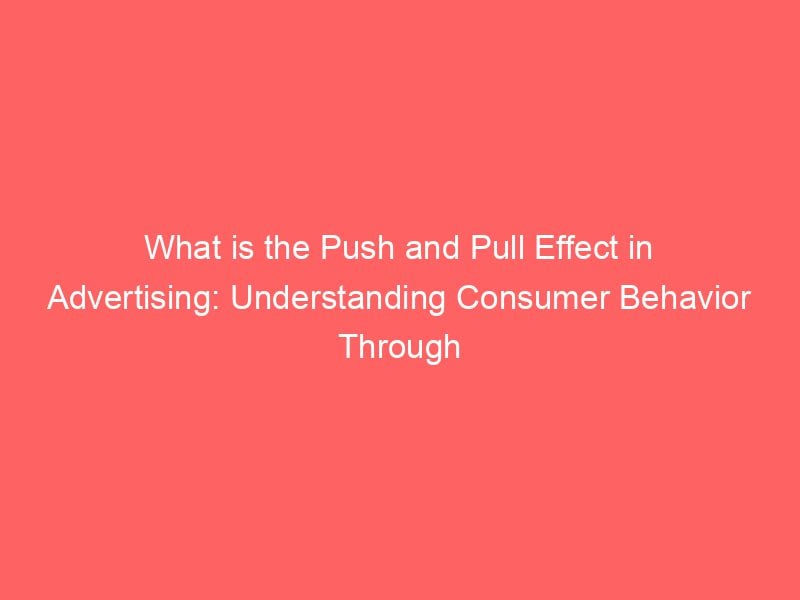 What is the Push and Pull Effect in Advertising: Understanding Consumer Behavior Through